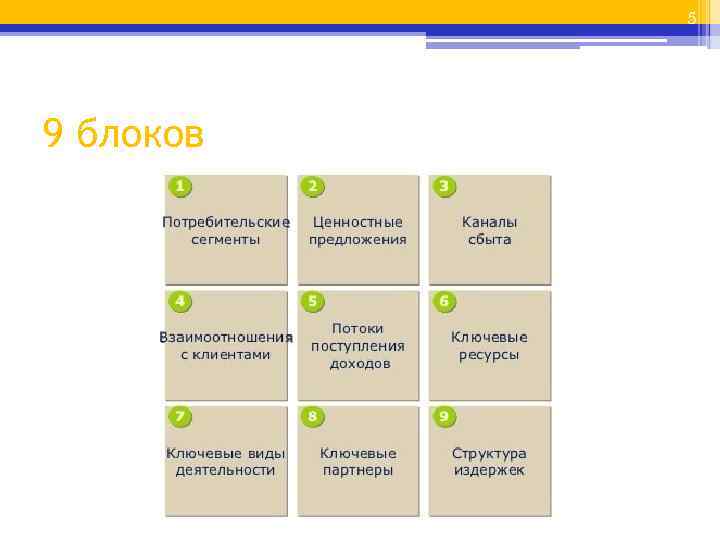 5

9 блоков

1
Потребительские сегменты

2
Ценностные предложения

3
Каналы сбыта

4
Взаимоотношения с клиентами

5
Потоки поступления доходов

6
Ключевые ресурсы

7
Ключевые виды деятельности

8
Ключевые партнеры

9
Структура издержек